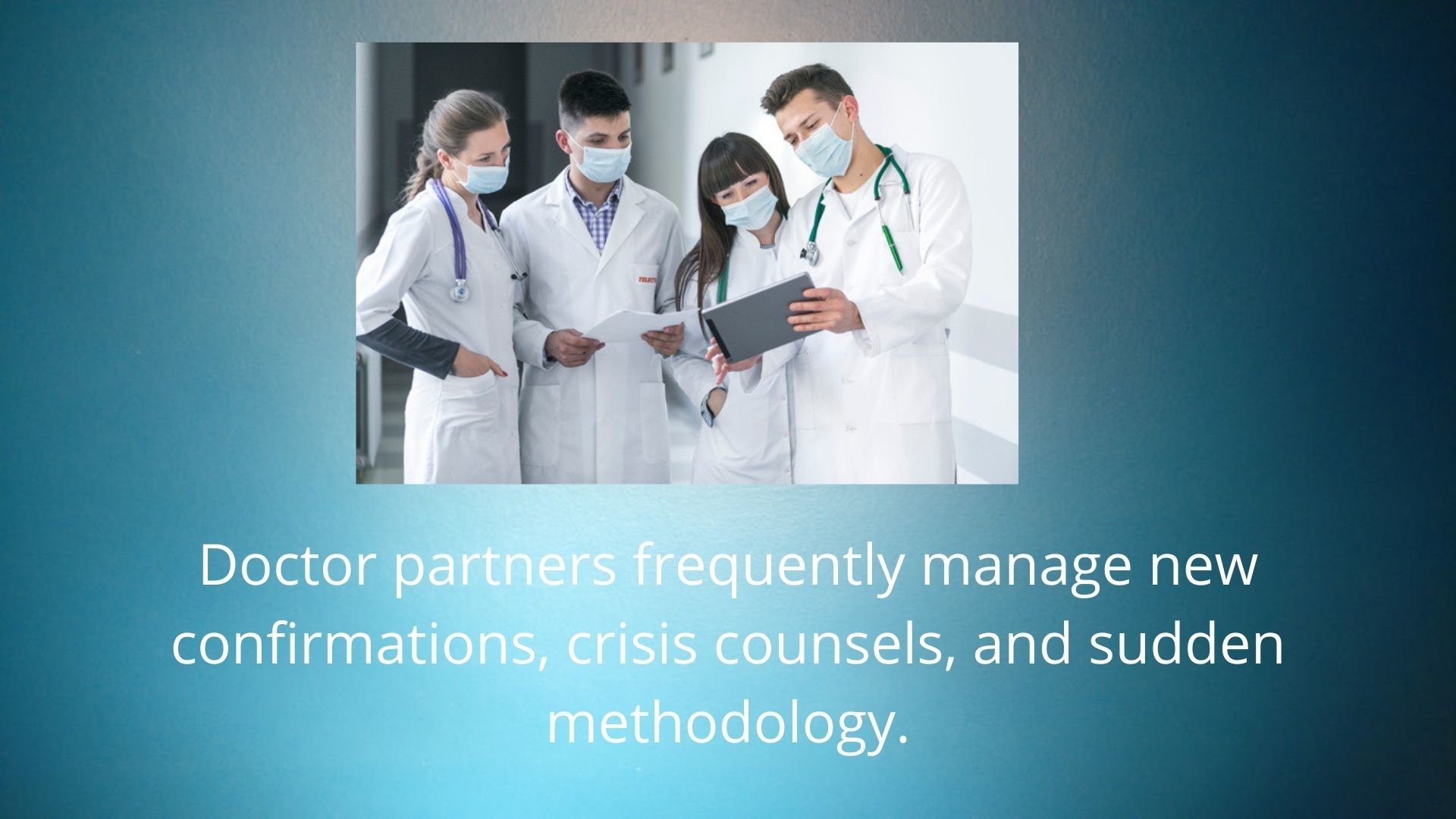 Doctor partners frequently manage new confirmations, crisis counsels, and sudden methodology.